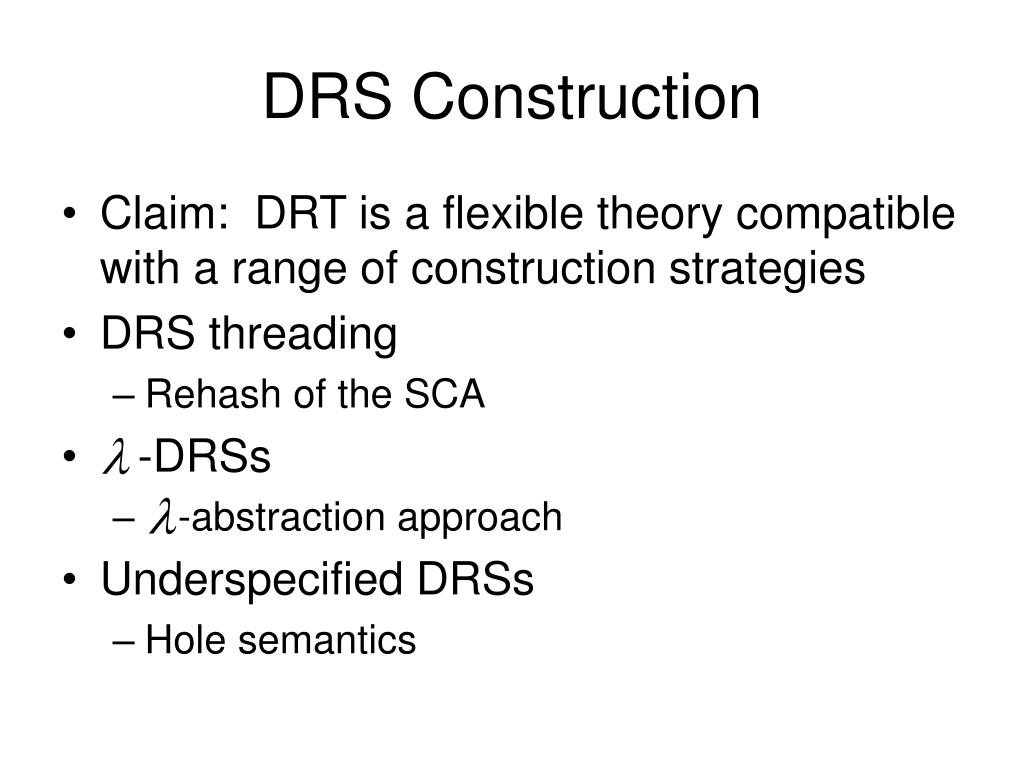 DRS Construction

• Claim: DRT is a flexible theory compatible with a range of construction strategies
• DRS threading
– Rehash of the SCA
• $\lambda$-DRSs
– $\lambda$-abstraction approach
• Underspecified DRSs
– Hole semantics